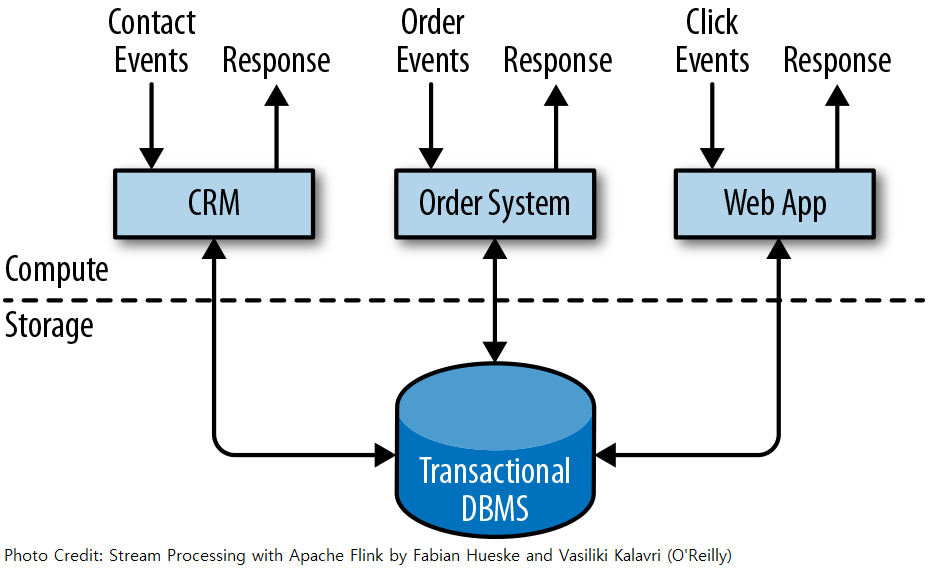 Contact Events
Response
Order Events
Response
Click Events
Response

CRM
Order System
Web App

Compute
Storage

Transactional DBMS

Photo Credit: Stream Processing with Apache Flink by Fabian Hueske and Vasiliki Kalavri (O'Reilly)